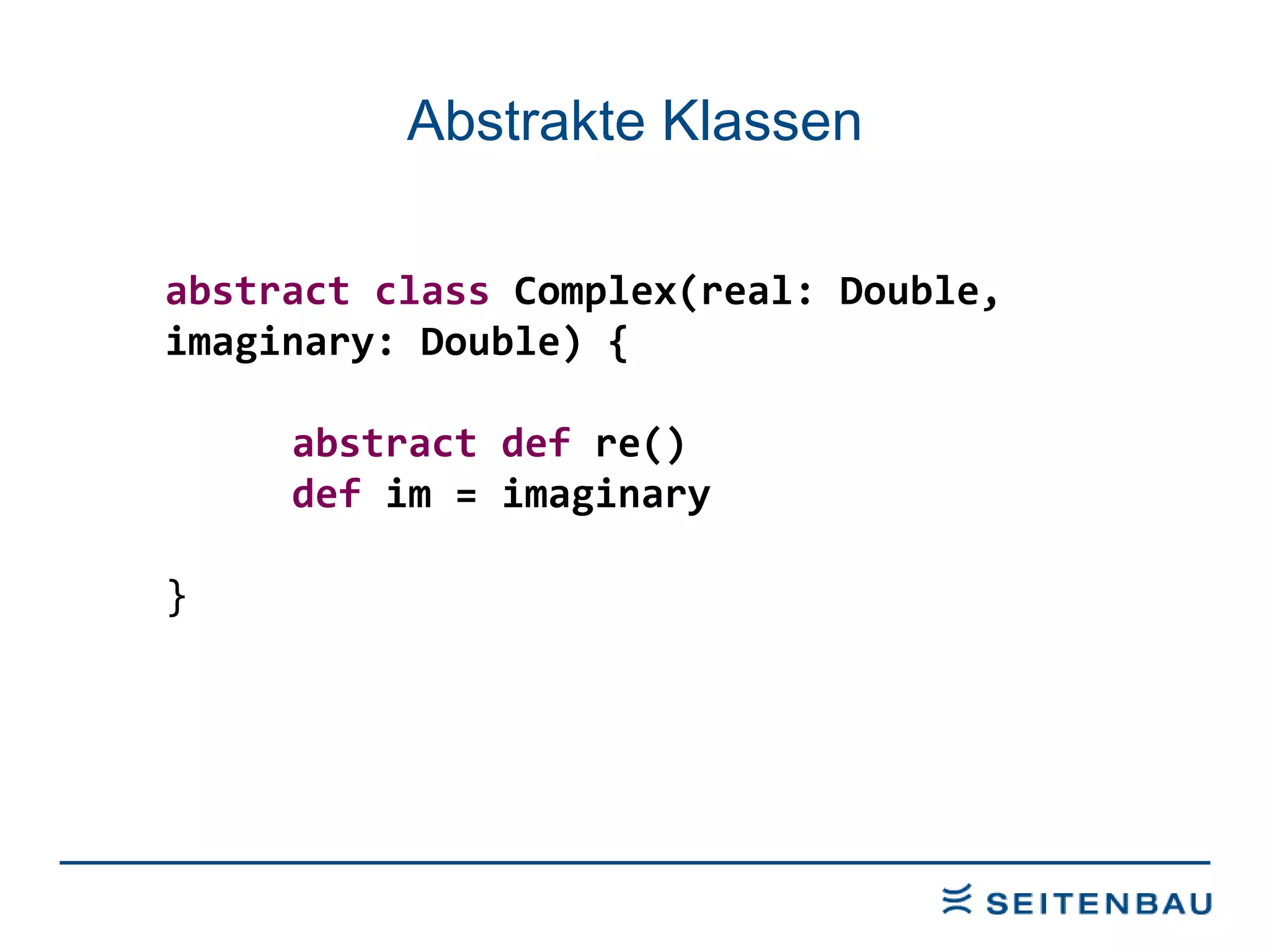 Abstrakte Klassen

abstract class Complex(real: Double,
imaginary: Double) {

abstract def re()
def im = imaginary

}

SEITENBAU